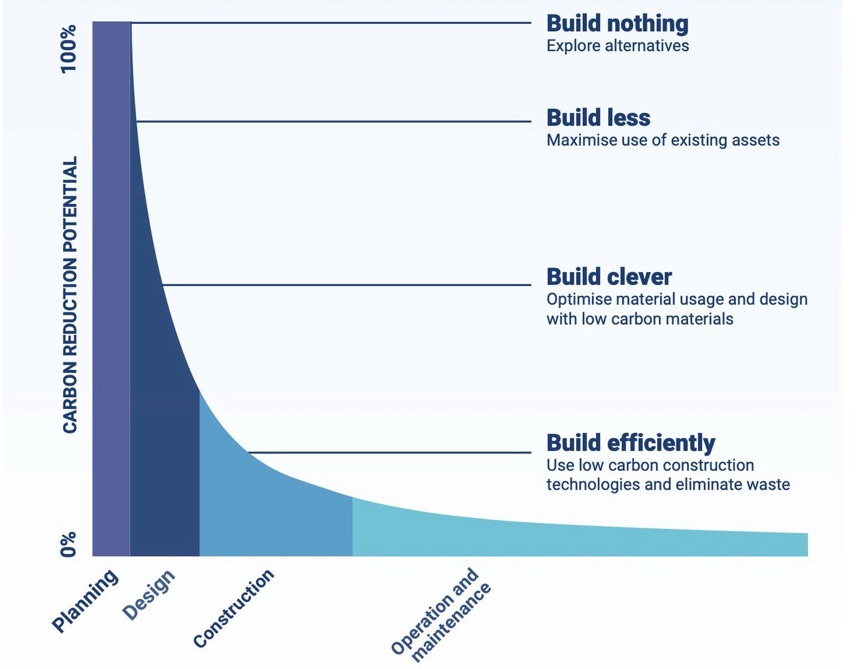 100%

CARBON REDUCTION POTENTIAL

0%

Build nothing
Explore alternatives

Build less
Maximise use of existing assets

Build clever
Optimise material usage and design with low carbon materials

Build efficiently
Use low carbon construction technologies and eliminate waste

Planning

Design

Construction

Operation and maintenance